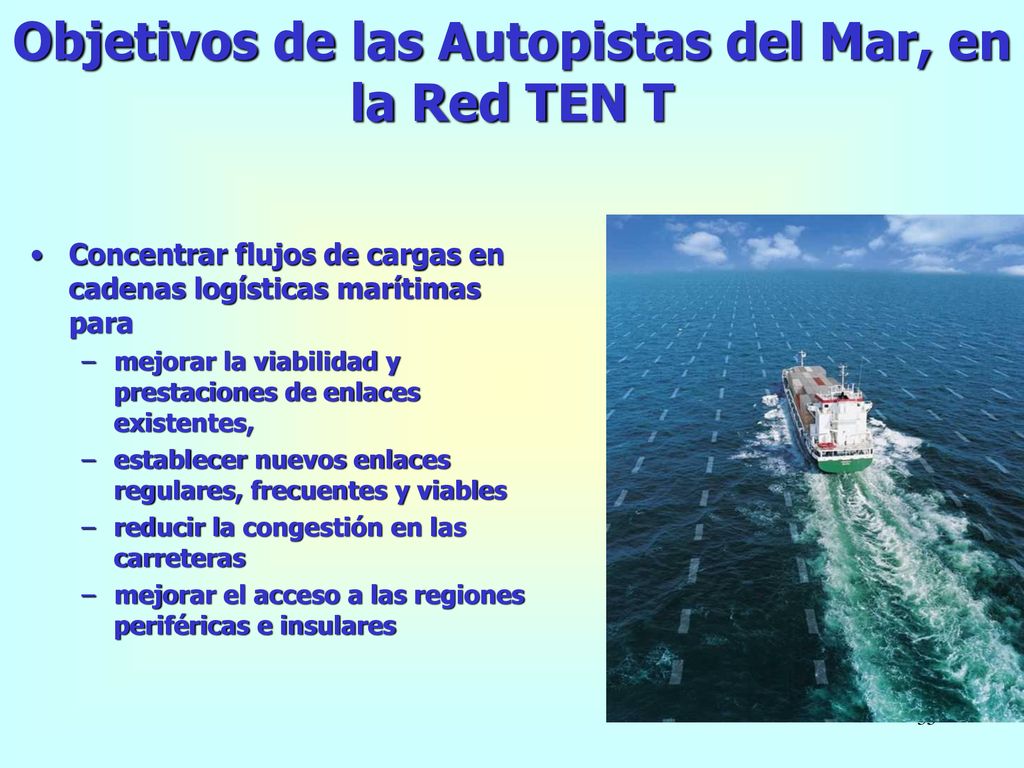 Objetivos de las Autopistas del Mar, en la Red TEN T

• Concentrar flujos de cargas en cadenas logísticas marítimas para
– mejorar la viabilidad y prestaciones de enlaces existentes,
– establecer nuevos enlaces regulares, frecuentes y viables
– reducir la congestión en las carreteras
– mejorar el acceso a las regiones periféricas e insulares